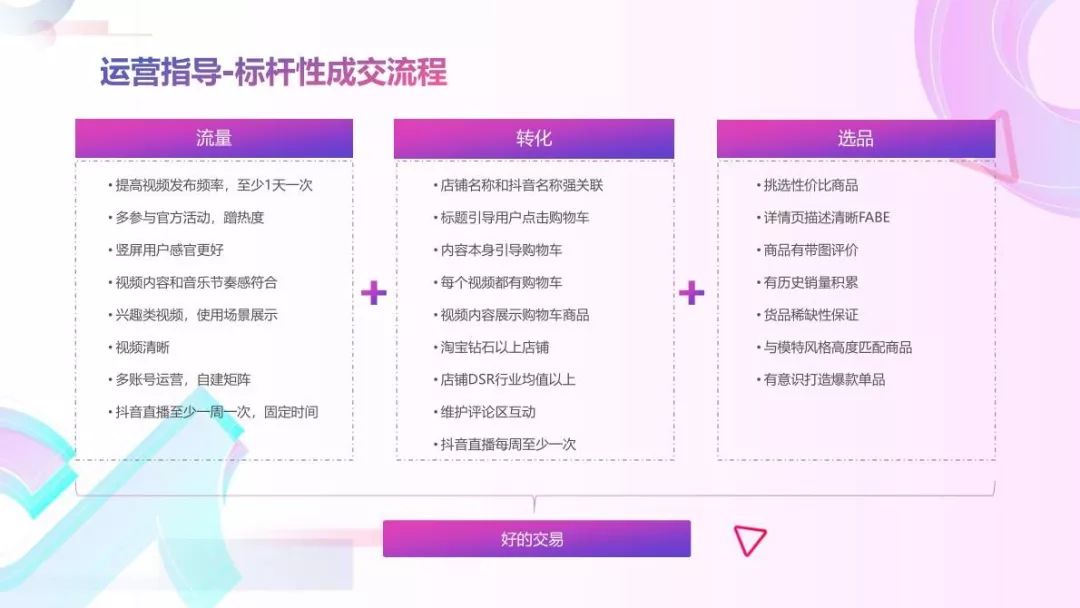 运营指导-标杆性成交流程

流量

• 提高视频发布频率，至少1天一次
• 多参与官方活动，蹭热度
• 竖屏用户感官更好
• 视频内容和音乐节奏感符合
• 兴趣类视频，使用场景展示
• 视频清晰
• 多账号运营，自建矩阵
• 抖音直播至少一周一次，固定时间

+

转化

• 店铺名称和抖音名称强关联
• 标题引导用户点击购物车
• 内容本身引导购物车
• 每个视频都有购物车
• 视频内容展示购物车商品
• 淘宝钻石以上店铺
• 店铺DSR行业均值以上
• 维护评论区互动
• 抖音直播每周至少一次

+

选品

• 挑选性价比商品
• 详情页描述清晰FABE
• 商品有带图评价
• 有历史销量积累
• 货品稀缺性保证
• 与模特风格高度匹配商品
• 有意识打造爆款单品

好的交易